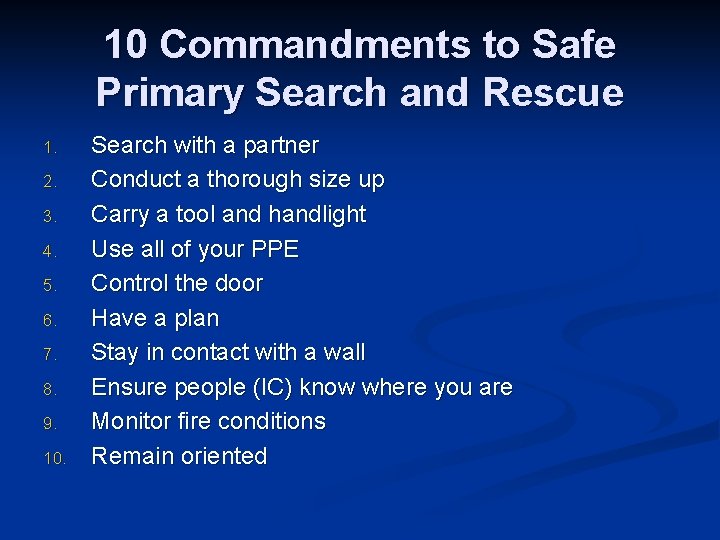 10 Commandments to Safe Primary Search and Rescue

1. Search with a partner
2. Conduct a thorough size up
3. Carry a tool and handlight
4. Use all of your PPE
5. Control the door
6. Have a plan
7. Stay in contact with a wall
8. Ensure people (IC) know where you are
9. Monitor fire conditions
10. Remain oriented